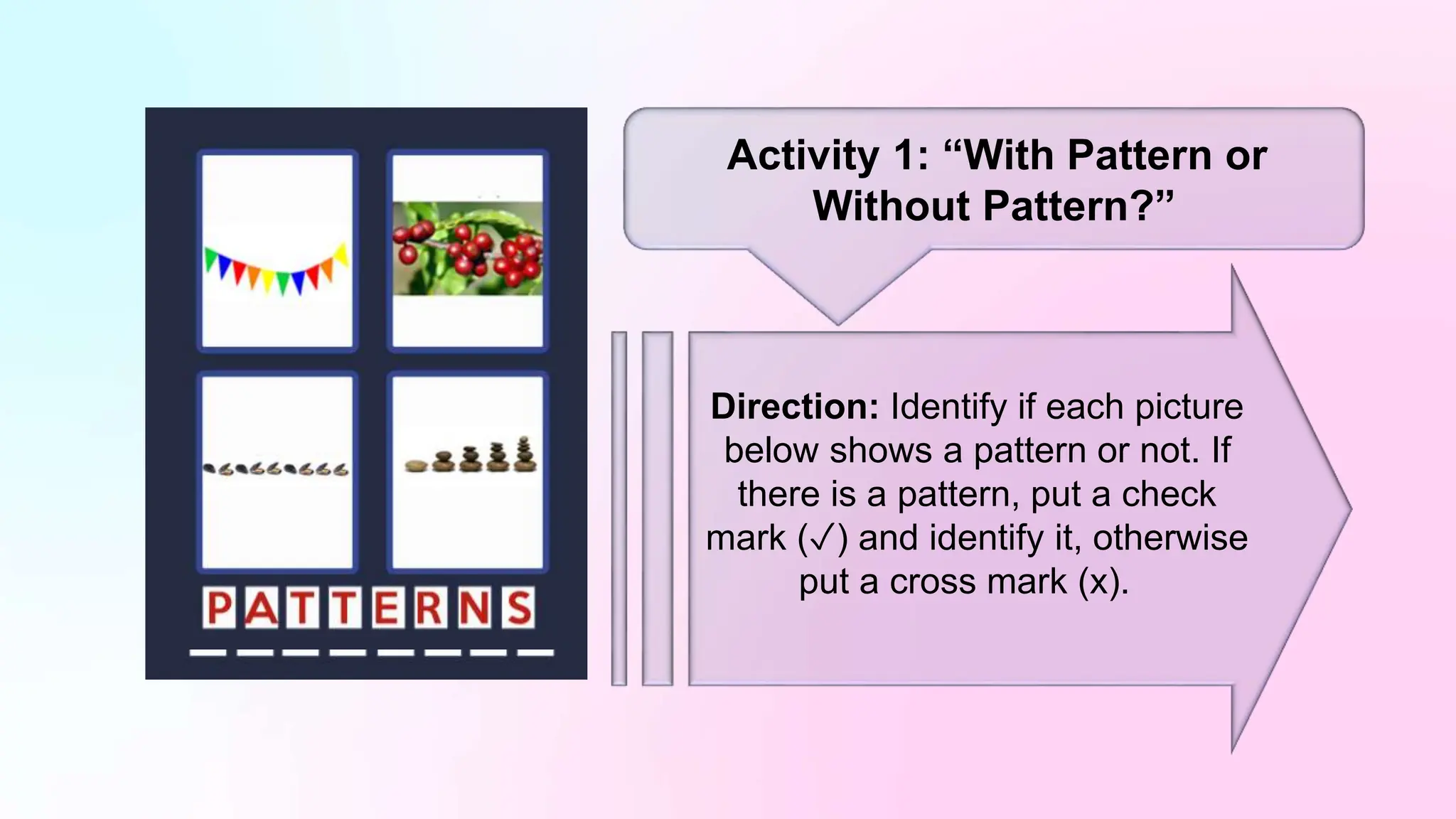 PATTERNS

Activity 1: “With Pattern or Without Pattern?”

Direction: Identify if each picture below shows a pattern or not. If there is a pattern, put a check mark (✓) and identify it, otherwise put a cross mark (x).